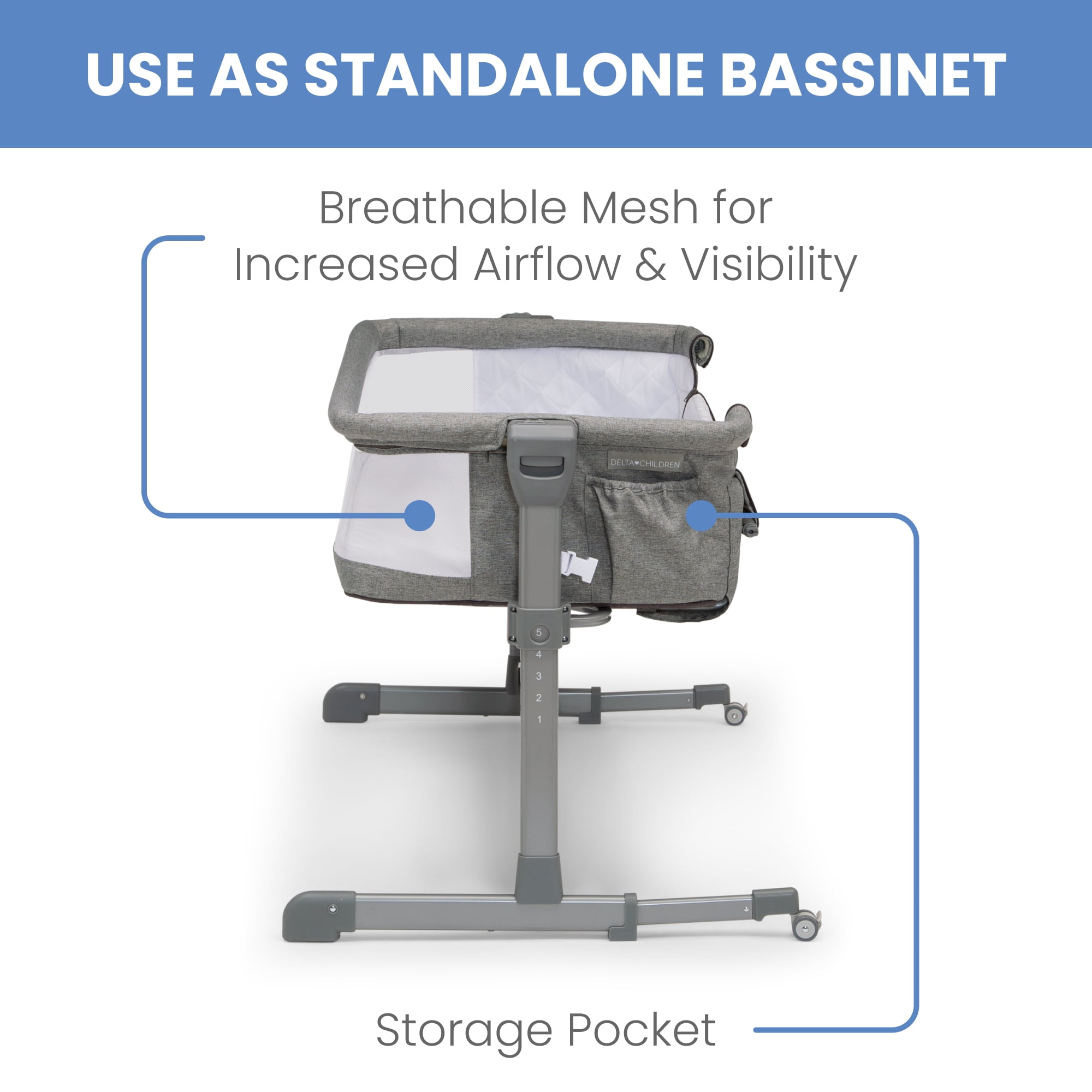 USE AS STANDALONE BASSINET

Breathable Mesh for Increased Airflow & Visibility

DELTA♥CHILDREN

5
4
3
2
1

Storage Pocket